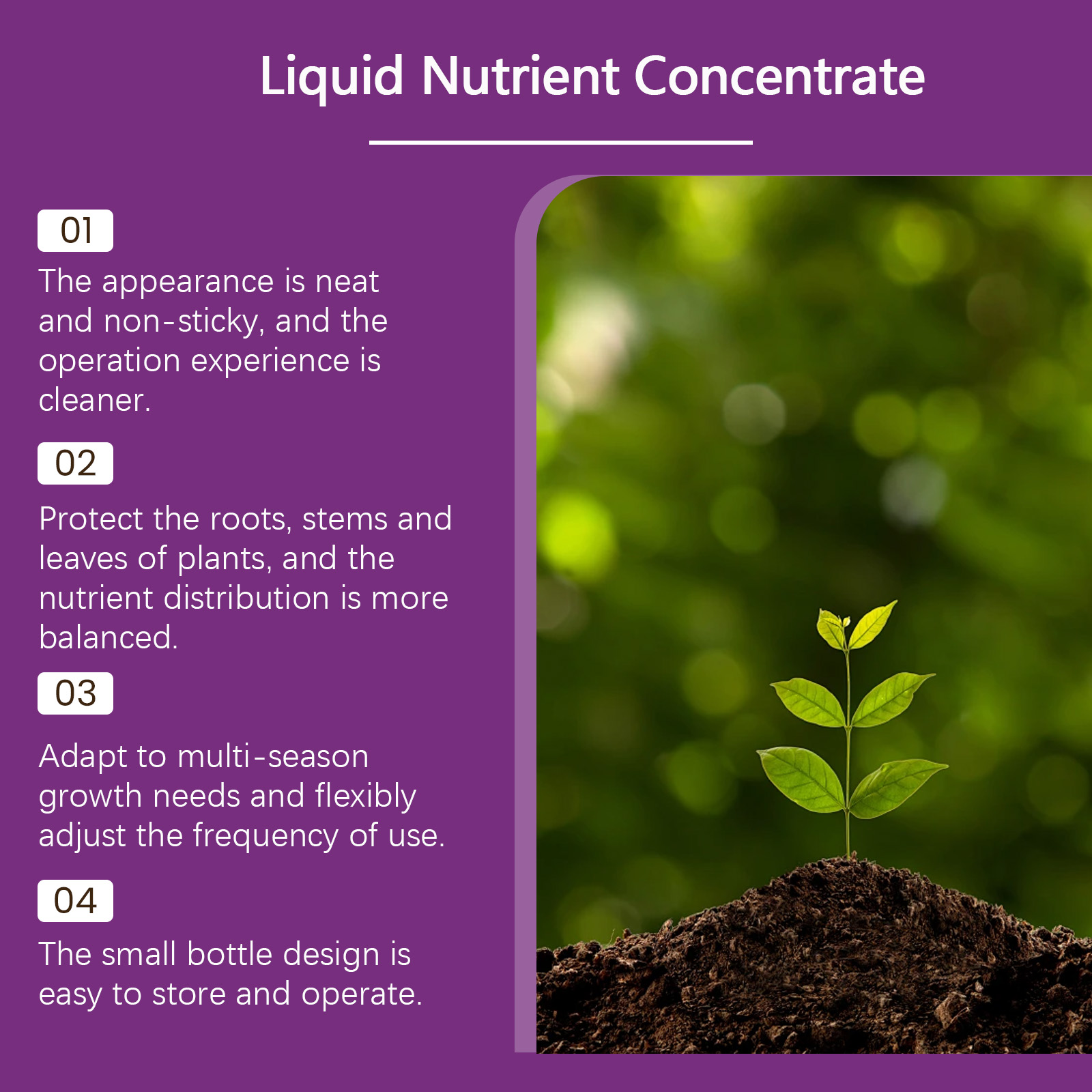 Liquid Nutrient Concentrate

01

The appearance is neat and non-sticky, and the operation experience is cleaner.

02

Protect the roots, stems and leaves of plants, and the nutrient distribution is more balanced.

03

Adapt to multi-season growth needs and flexibly adjust the frequency of use.

04

The small bottle design is easy to store and operate.